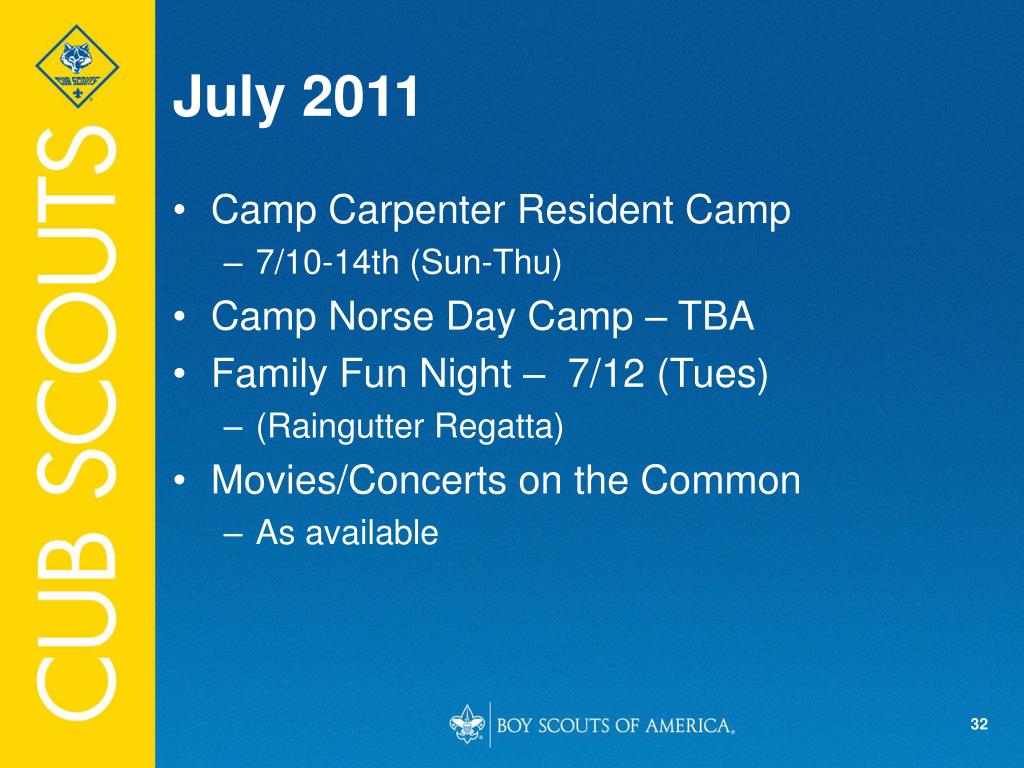 CUB SCOUTS

CUB SCOUTS

July 2011

• Camp Carpenter Resident Camp
– 7/10-14th (Sun-Thu)
• Camp Norse Day Camp – TBA
• Family Fun Night – 7/12 (Tues)
– (Raingutter Regatta)
• Movies/Concerts on the Common
– As available

BOY SCOUTS OF AMERICA.

32